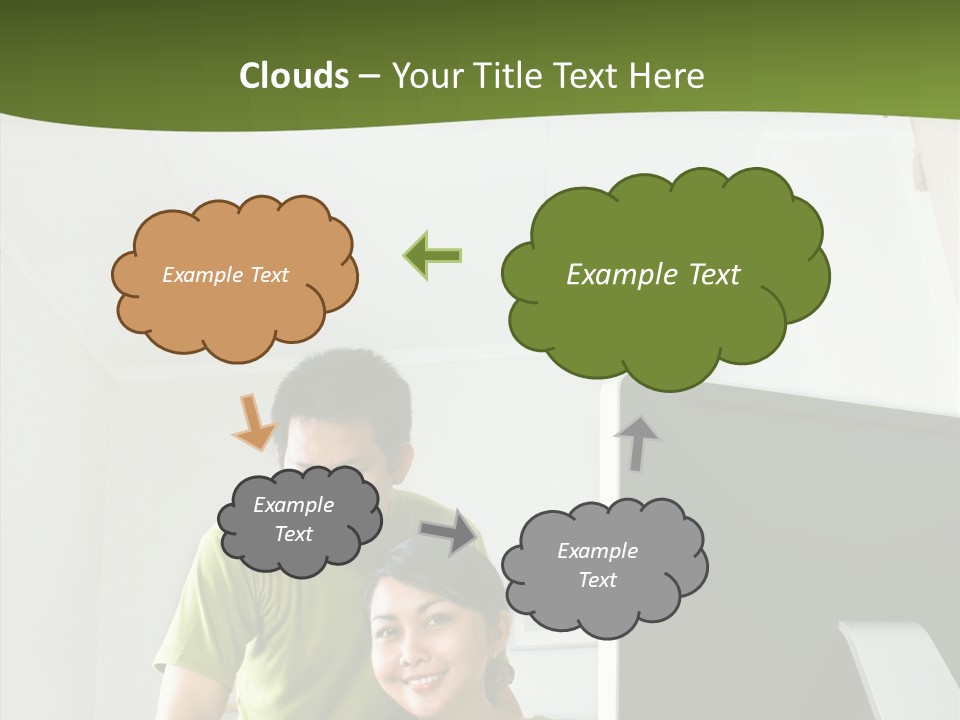 Clouds – Your Title Text Here

Example Text

Example Text

Example Text

Example Text